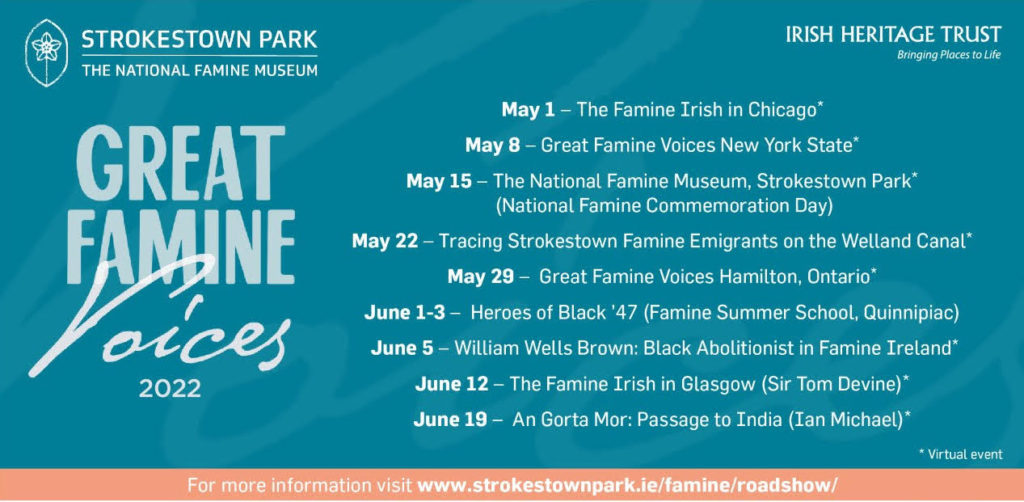 STROKESTOWN PARK
THE NATIONAL FAMINE MUSEUM

IRISH HERITAGE TRUST
Bringing Places to Life

GREAT FAMINE Voices
2022

May 1 – The Famine Irish in Chicago*

May 8 – Great Famine Voices New York State*

May 15 – The National Famine Museum, Strokestown Park* (National Famine Commemoration Day)

May 22 – Tracing Strokestown Famine Emigrants on the Welland Canal*

May 29 – Great Famine Voices Hamilton, Ontario*

June 1-3 – Heroes of Black '47 (Famine Summer School, Quinnipiac)

June 5 – William Wells Brown: Black Abolitionist in Famine Ireland*

June 12 – The Famine Irish in Glasgow (Sir Tom Devine)*

June 19 – An Gorta Mor: Passage to India (Ian Michael)*

* Virtual event

For more information visit www.strokestownpark.ie/famine/roadshow/